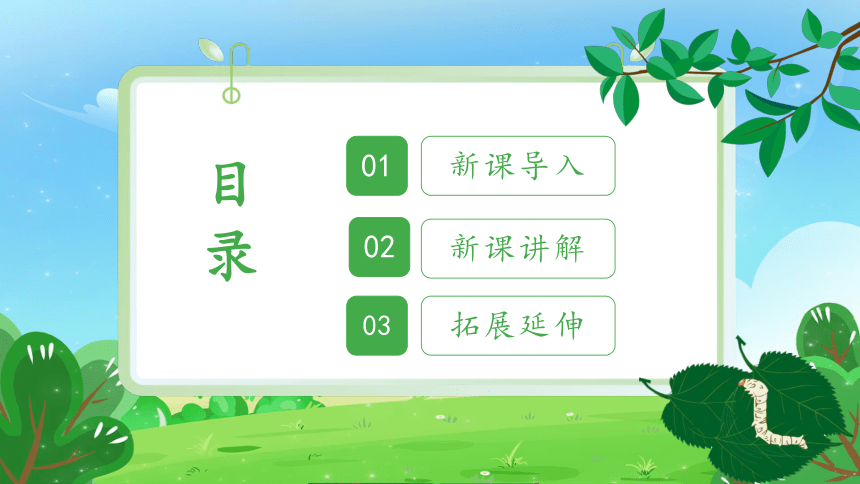 目录

01 新课导入

02 新课讲解

03 拓展延伸